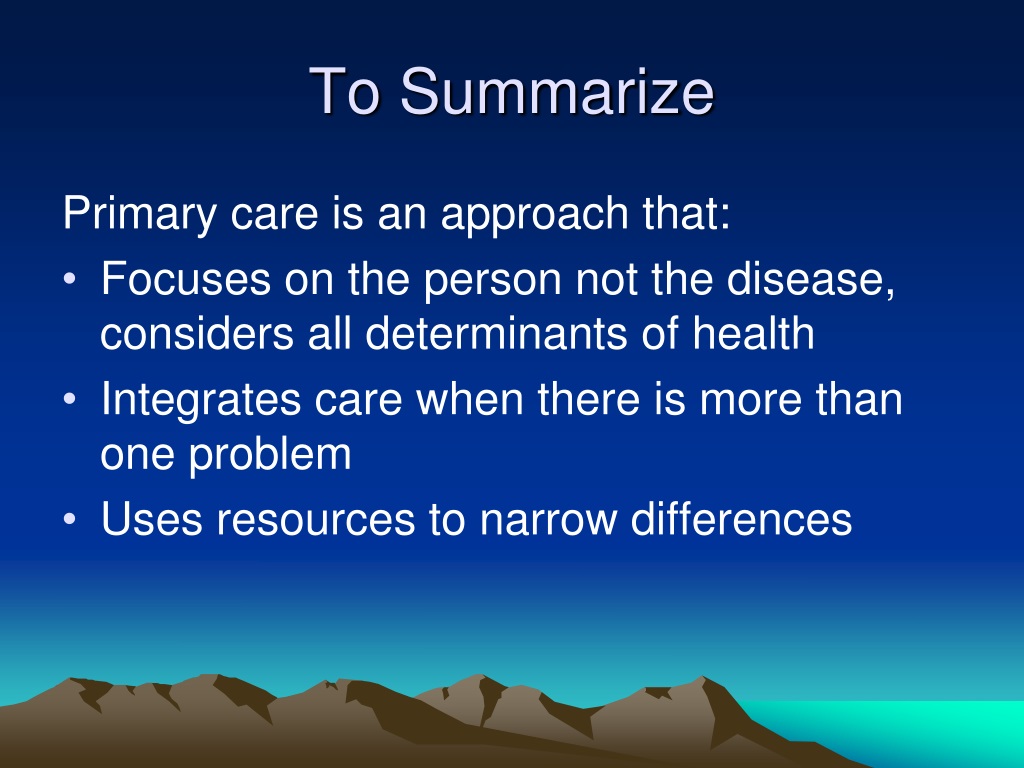 To Summarize

Primary care is an approach that:

• Focuses on the person not the disease, considers all determinants of health
• Integrates care when there is more than one problem
• Uses resources to narrow differences